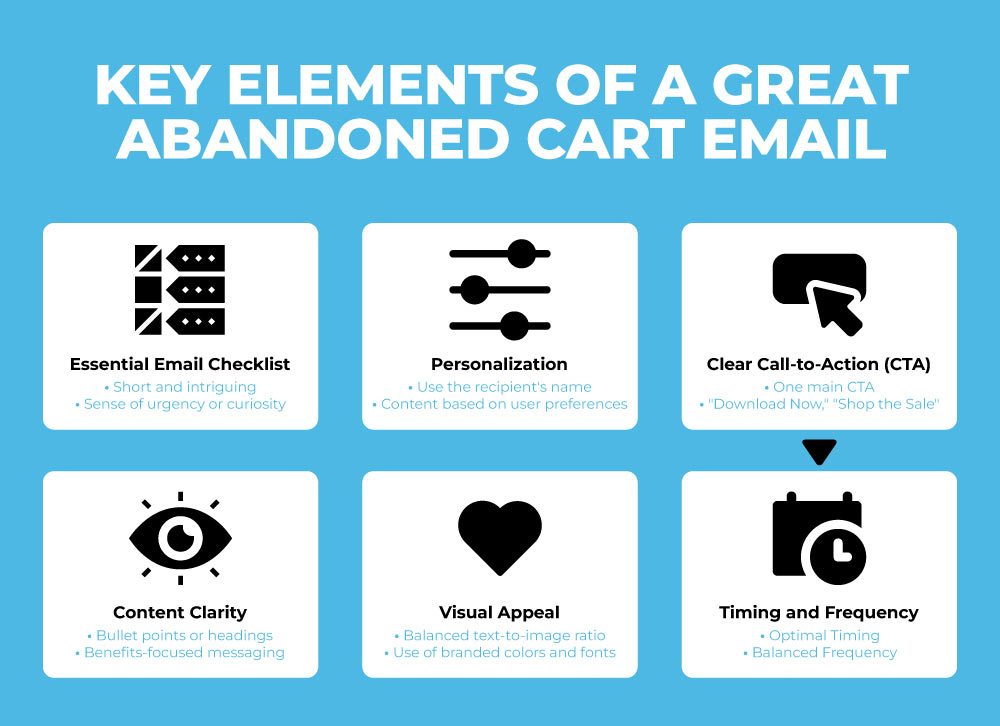 KEY ELEMENTS OF A GREAT ABANDONED CART EMAIL

Essential Email Checklist
• Short and intriguing
• Sense of urgency or curiosity

Personalization
• Use the recipient's name
• Content based on user preferences

Clear Call-to-Action (CTA)
• One main CTA
• "Download Now," "Shop the Sale"

Content Clarity
• Bullet points or headings
• Benefits-focused messaging

Visual Appeal
• Balanced text-to-image ratio
• Use of branded colors and fonts

Timing and Frequency
• Optimal Timing
• Balanced Frequency